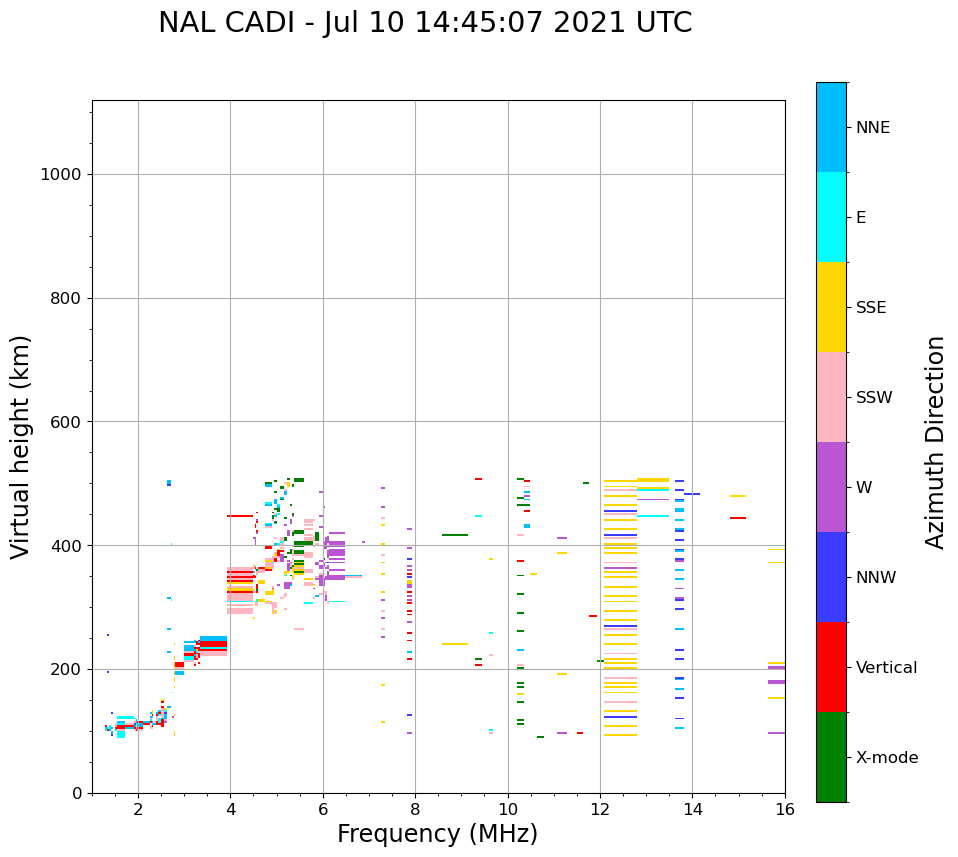 NAL CADI - Jul 10 14:45:07 2021 UTC

Virtual height (km)

1000
800
600
400
200
0

2
4
6
8
10
12
14
16

Frequency (MHz)

NNE
E
SSE
SSW
W
NNW
Vertical
X-mode

Azimuth Direction